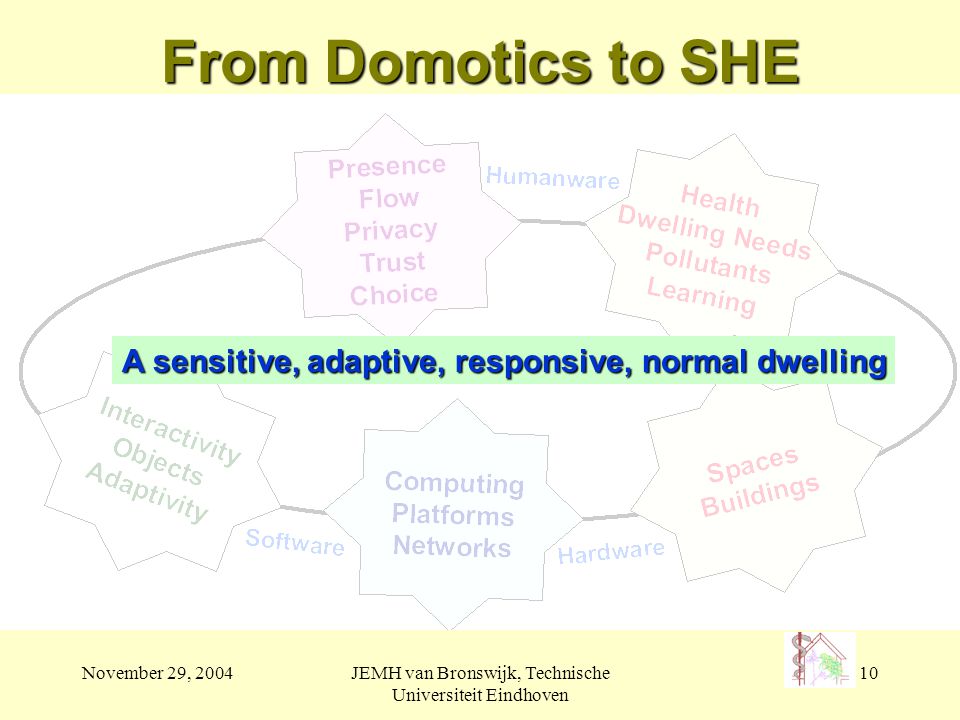 From Domotics to SHE

Presence
Flow
Privacy
Trust
Choice

Humanware

Health
Dwelling Needs
Pollutants
Learning

A sensitive, adaptive, responsive, normal dwelling

Interactivity
Objects
Adaptivity

Software

Computing
Platforms
Networks

Hardware

Spaces
Buildings

November 29, 2004

JEMH van Bronswijk, Technische Universiteit Eindhoven

10